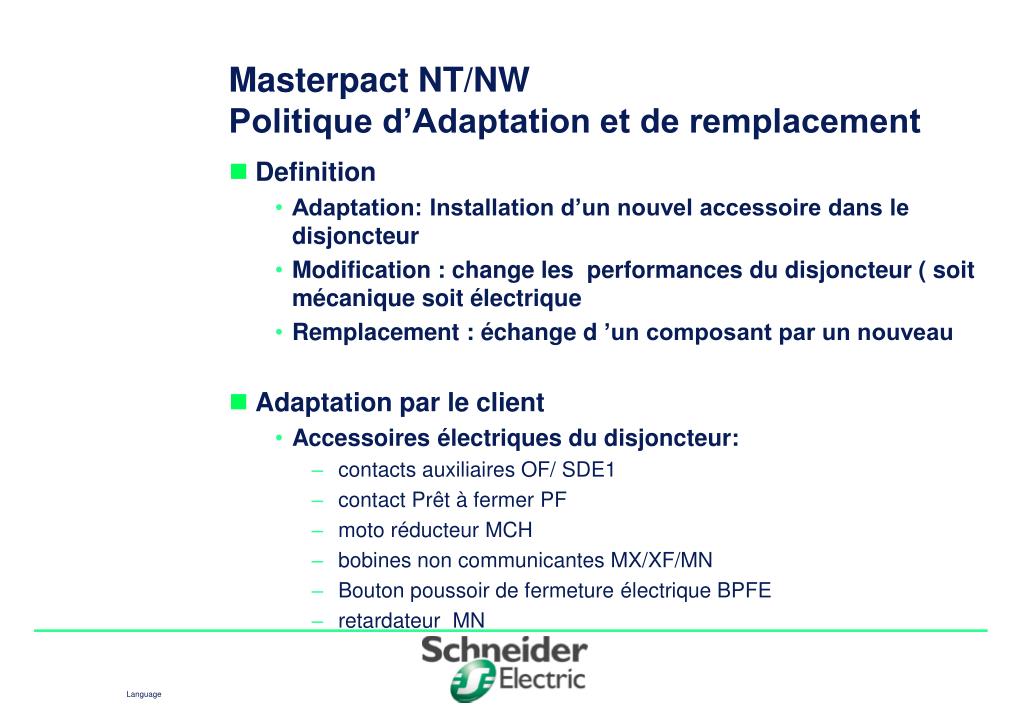 Masterpact NT/NW
Politique d’Adaptation et de remplacement

■ Definition
• Adaptation: Installation d’un nouvel accessoire dans le disjoncteur
• Modification : change les performances du disjoncteur ( soit mécanique soit électrique
• Remplacement : échange d ’un composant par un nouveau

■ Adaptation par le client
• Accessoires électriques du disjoncteur:
– contacts auxiliaires OF/ SDE1
– contact Prêt à fermer PF
– moto réducteur MCH
– bobines non communicantes MX/XF/MN
– Bouton poussoir de fermeture électrique BPFE
– retardateur MN

Schneider Electric

Language